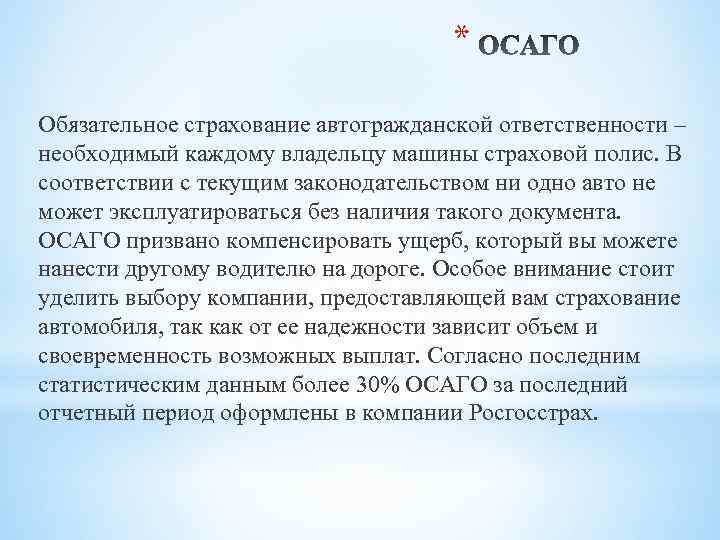 * ОСАГО

Обязательное страхование автогражданской ответственности – необходимый каждому владельцу машины страховой полис. В соответствии с текущим законодательством ни одно авто не может эксплуатироваться без наличия такого документа. ОСАГО призвано компенсировать ущерб, который вы можете нанести другому водителю на дороге. Особое внимание стоит уделить выбору компании, предоставляющей вам страхование автомобиля, так как от ее надежности зависит объем и своевременность возможных выплат. Согласно последним статистическим данным более 30% ОСАГО за последний отчетный период оформлены в компании Росгосстрах.